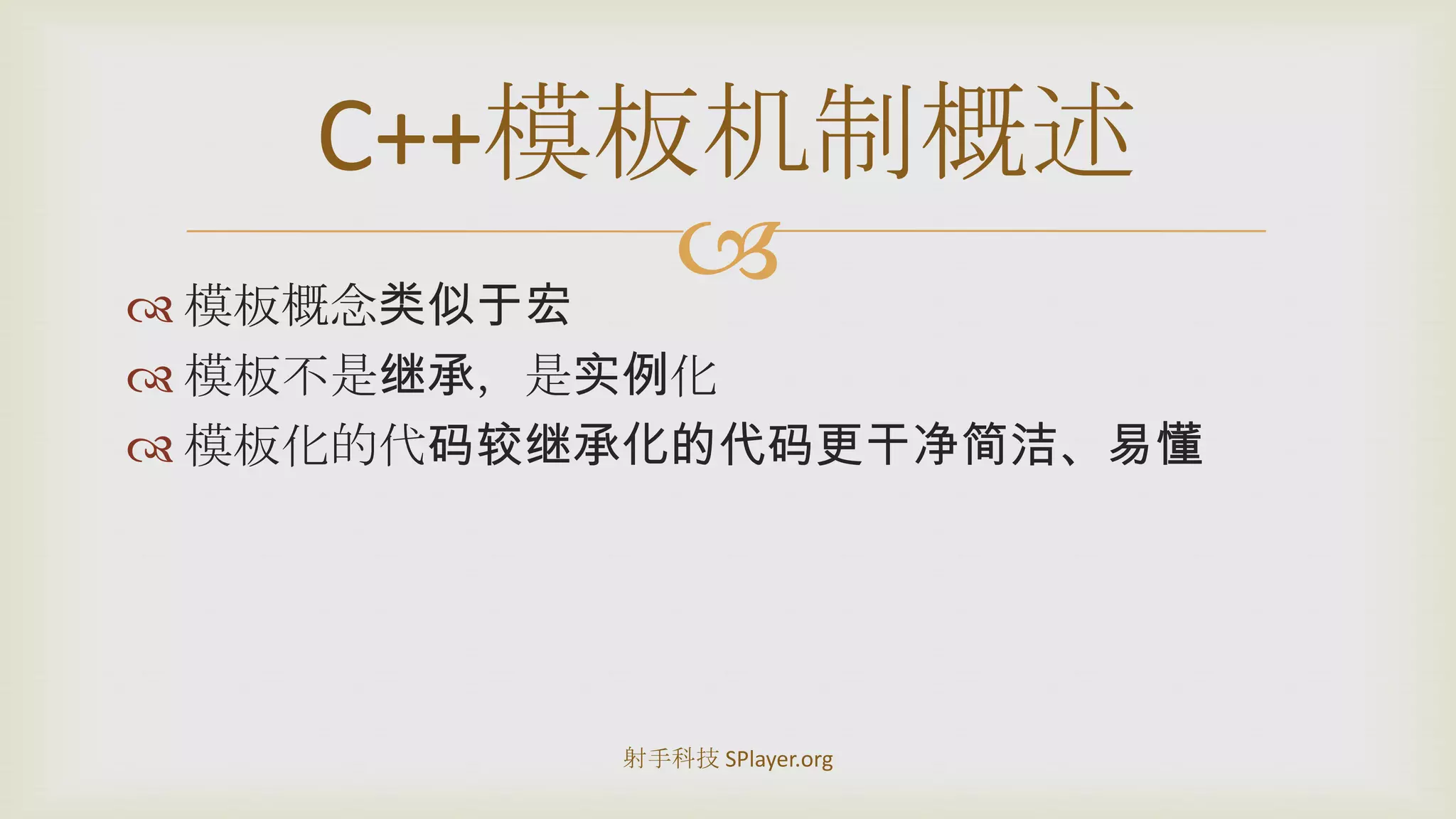 C++模板机制概述

模板概念类似于宏

模板不是继承，是实例化

模板化的代码较继承化的代码更干净简洁、易懂

射手科技 SPlayer.org